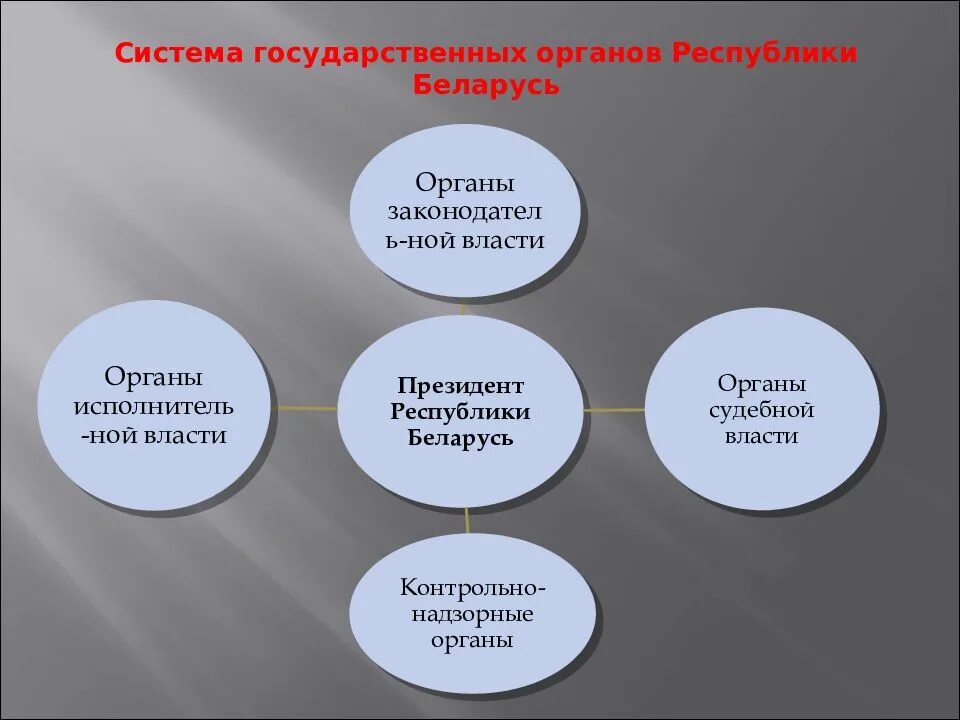 Система государственных органов Республики Беларусь

Органы законодатель-ной власти

Органы исполнитель-ной власти

Президент Республики Беларусь

Органы судебной власти

Контрольно-надзорные органы